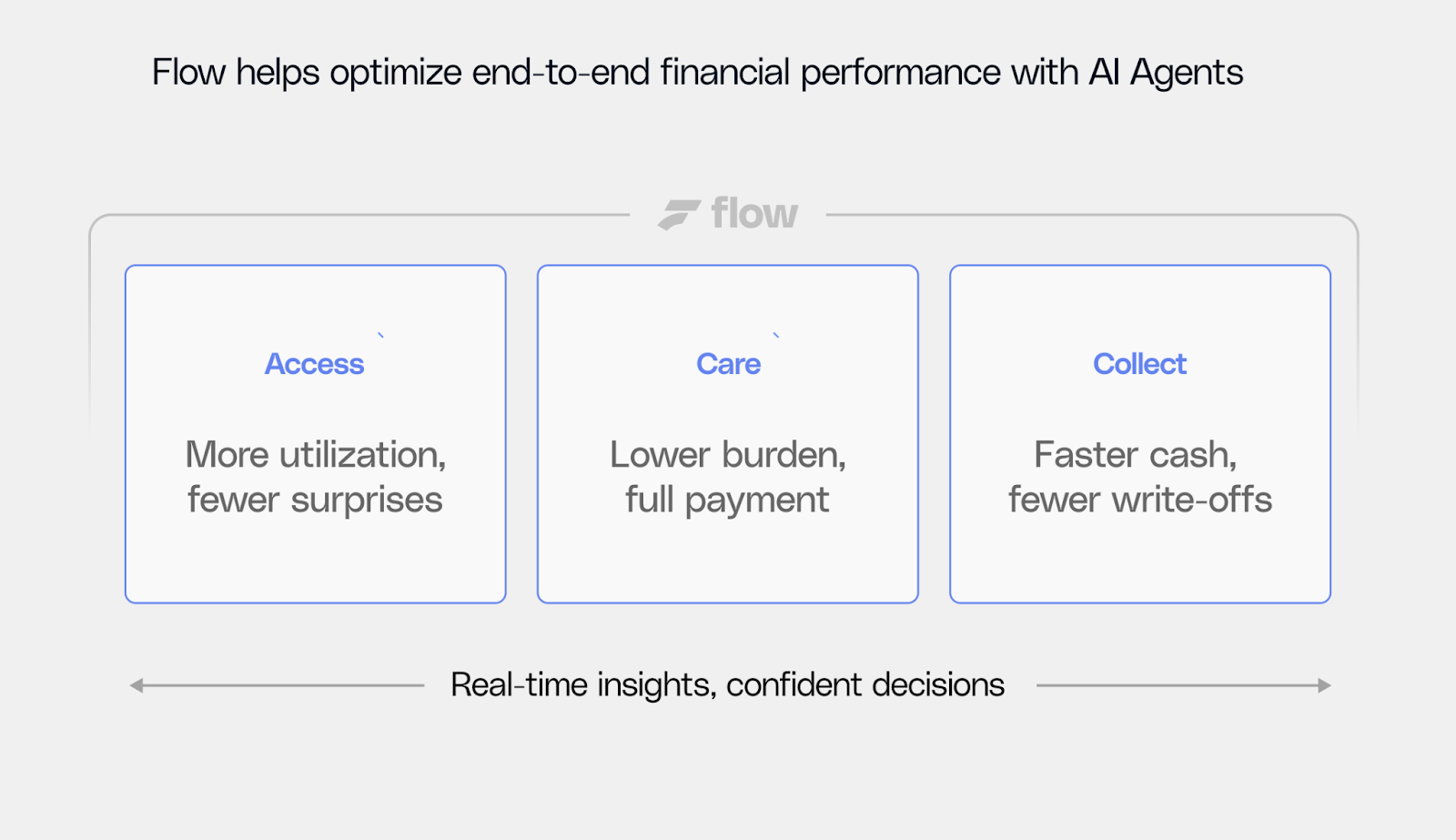 Flow helps optimize end-to-end financial performance with AI Agents

flow

Access

More utilization, fewer surprises

Care

Lower burden, full payment

Collect

Faster cash, fewer write-offs

Real-time insights, confident decisions